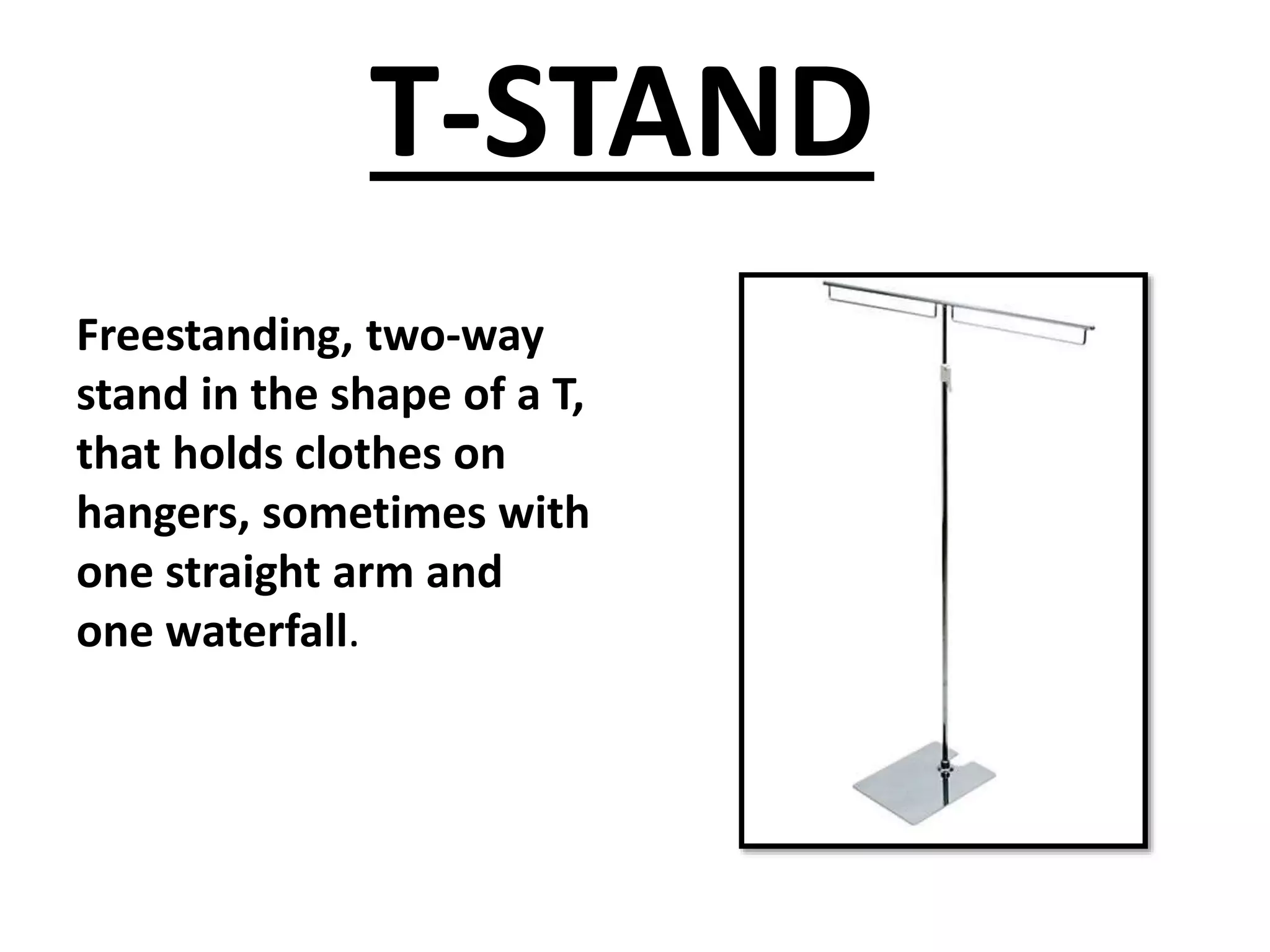 T-STAND

Freestanding, two-way stand in the shape of a T, that holds clothes on hangers, sometimes with one straight arm and one waterfall.